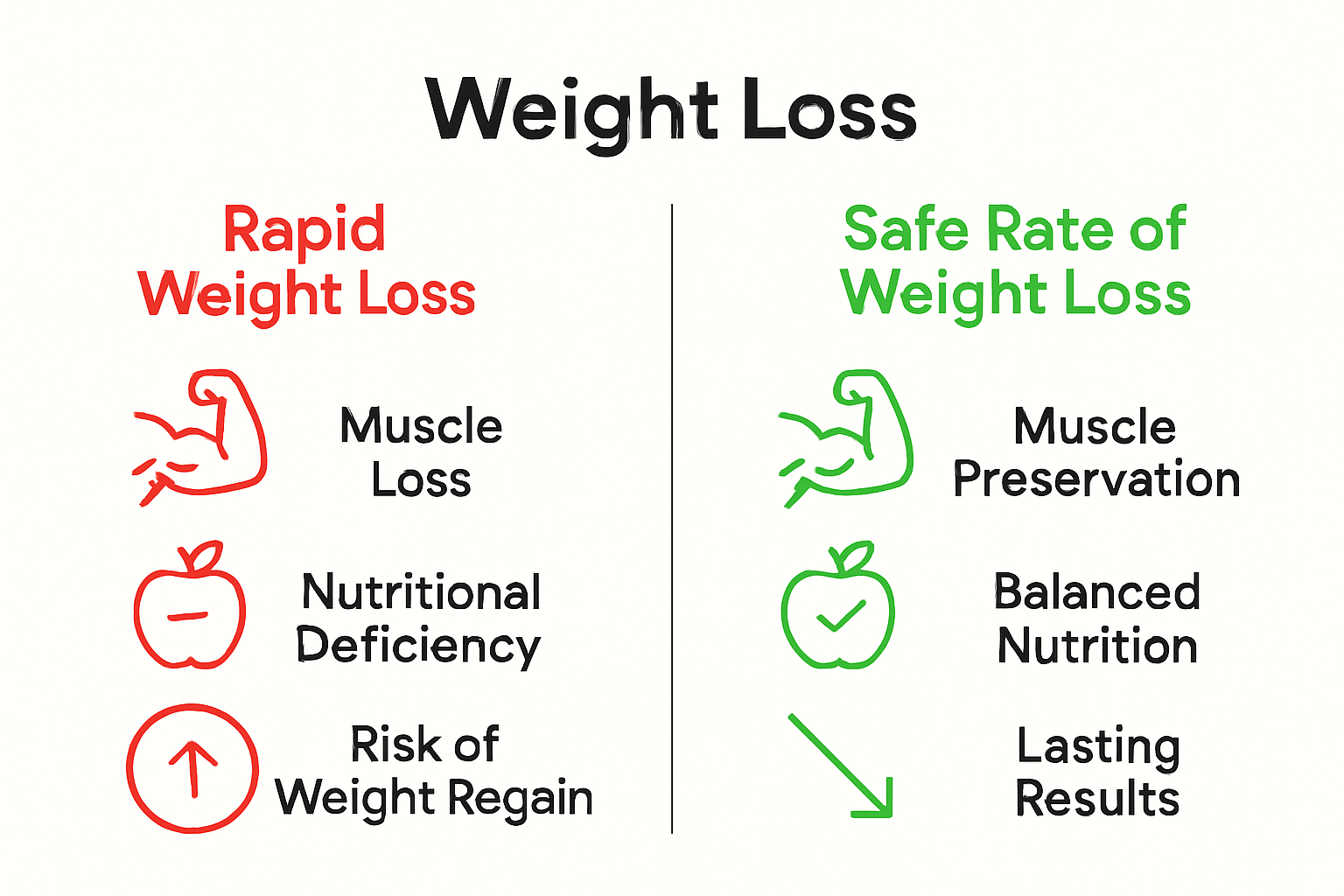 Weight Loss

Rapid Weight Loss

Muscle Loss

Nutritional Deficiency

Risk of Weight Regain

Safe Rate of Weight Loss

Muscle Preservation

Balanced Nutrition

Lasting Results